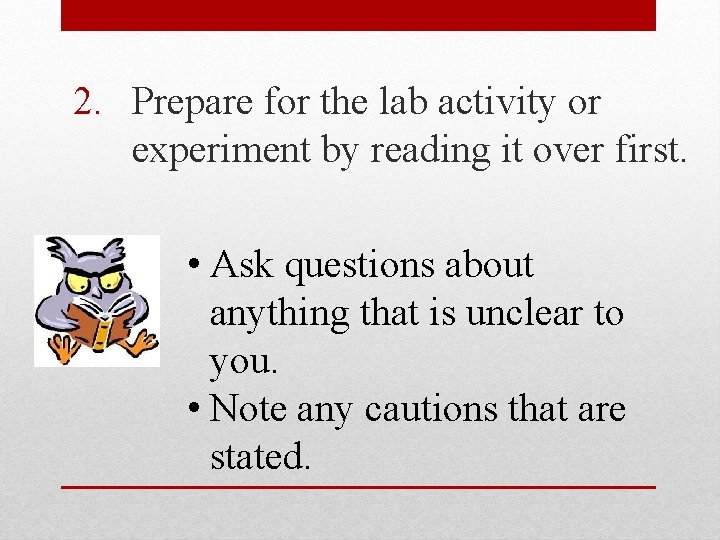 2. Prepare for the lab activity or experiment by reading it over first.

• Ask questions about anything that is unclear to you.
• Note any cautions that are stated.